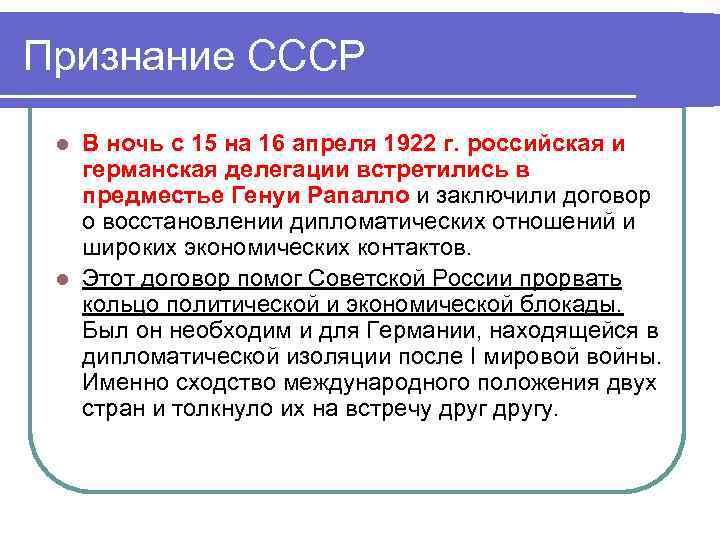 Признание СССР

В ночь с 15 на 16 апреля 1922 г. российская и германская делегации встретились в предместье Генуи Рапалло и заключили договор о восстановлении дипломатических отношений и широких экономических контактов.

Этот договор помог Советской России прорвать кольцо политической и экономической блокады. Был он необходим и для Германии, находящейся в дипломатической изоляции после I мировой войны. Именно сходство международного положения двух стран и толкнуло их на встречу друг другу.